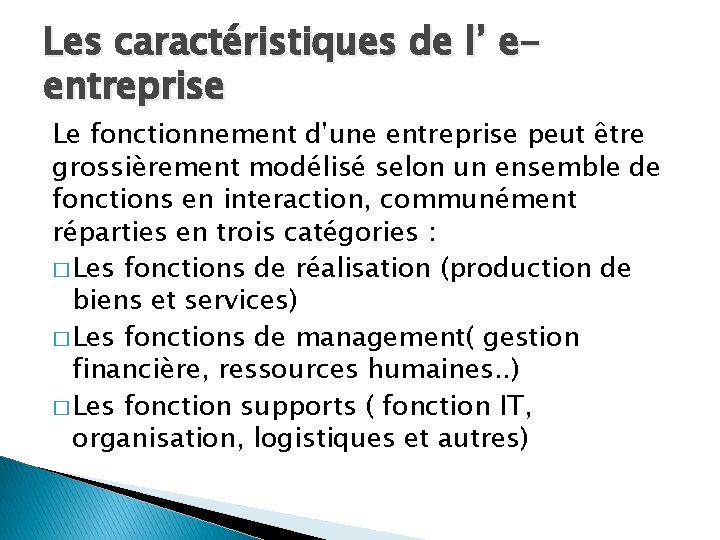 Les caractéristiques de l' e-entreprise

Le fonctionnement d'une entreprise peut être grossièrement modélisé selon un ensemble de fonctions en interaction, communément réparties en trois catégories :

□ Les fonctions de réalisation (production de biens et services)

□ Les fonctions de management( gestion financière, ressources humaines..)

□ Les fonction supports ( fonction IT, organisation, logistiques et autres)